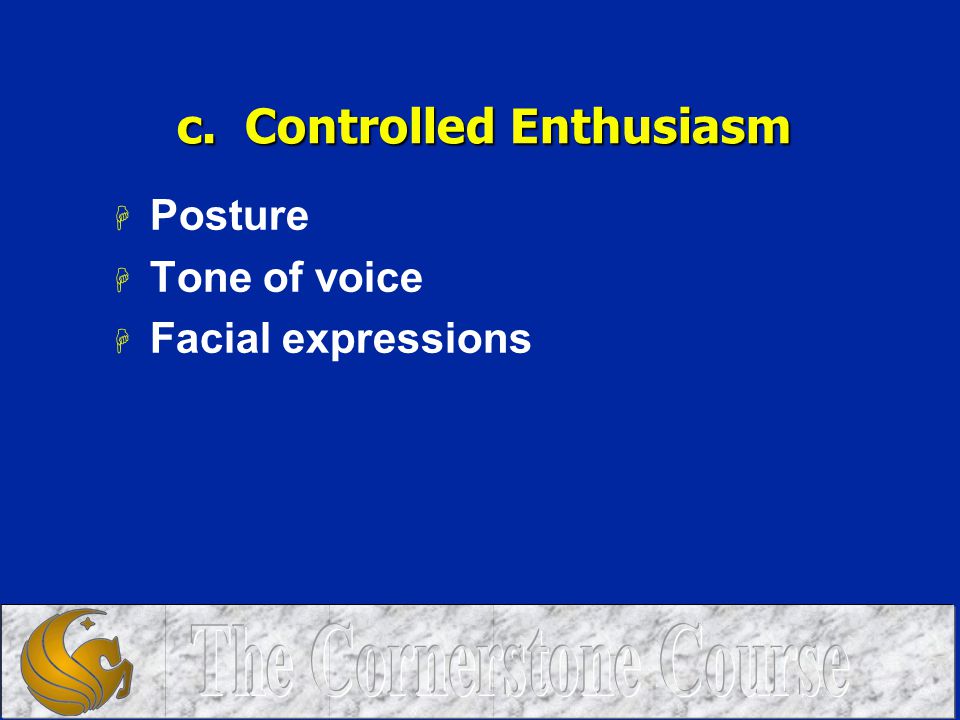 c. Controlled Enthusiasm

Posture
Tone of voice
Facial expressions

The Cornerstone Course